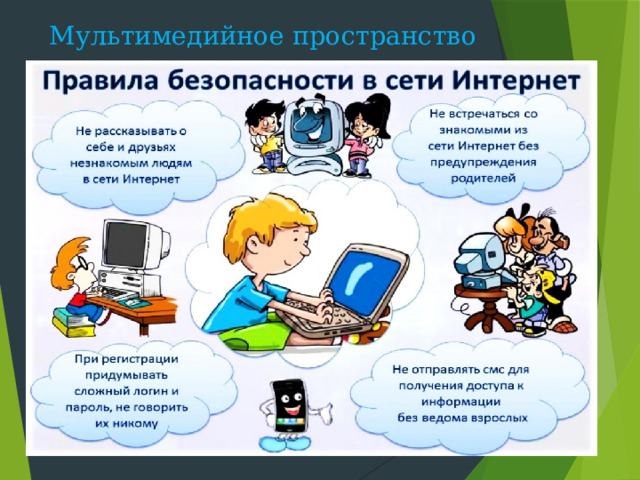 Мультимедийное пространство

Правила безопасности в сети Интернет

Не рассказывать о себе и друзьях незнакомым людям в сети Интернет

Не встречаться со знакомыми из сети Интернет без предупреждения родителей

При регистрации придумывать сложный логин и пароль, не говорить их никому

Не отправлять смс для получения доступа к информации без ведома взрослых